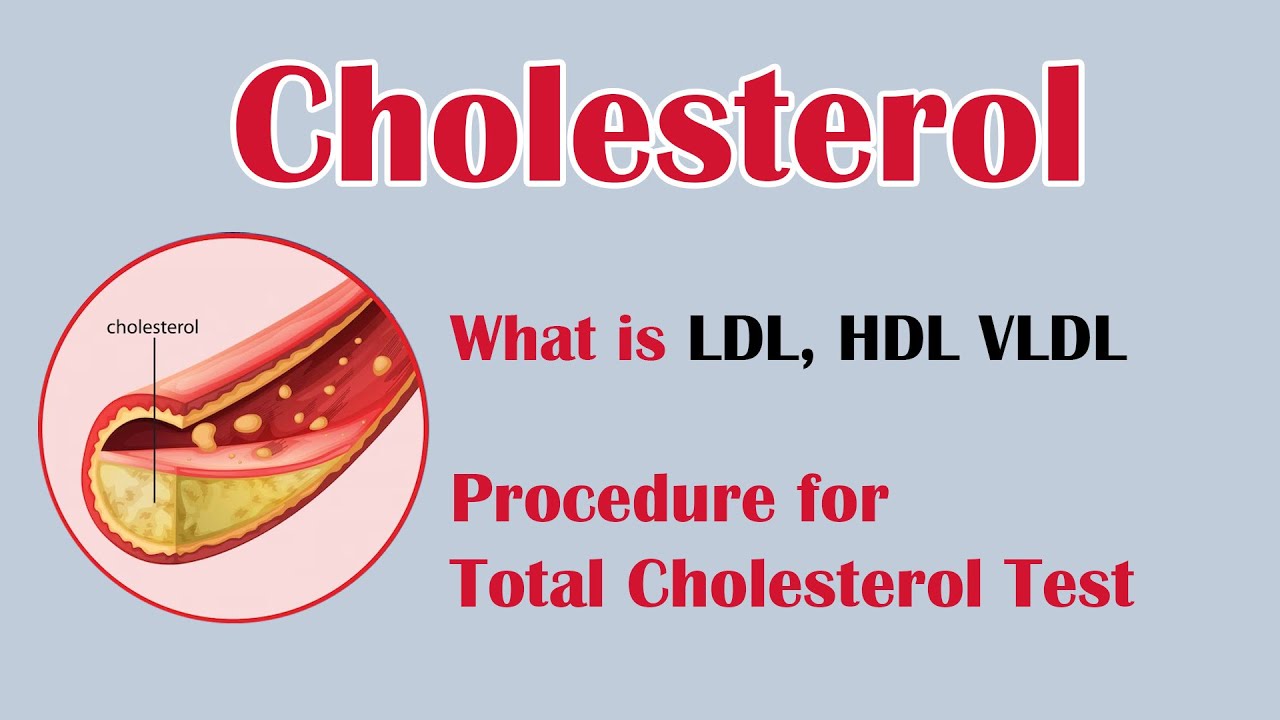 Cholesterol

cholesterol

What is LDL, HDL VLDL

Procedure for Total Cholesterol Test